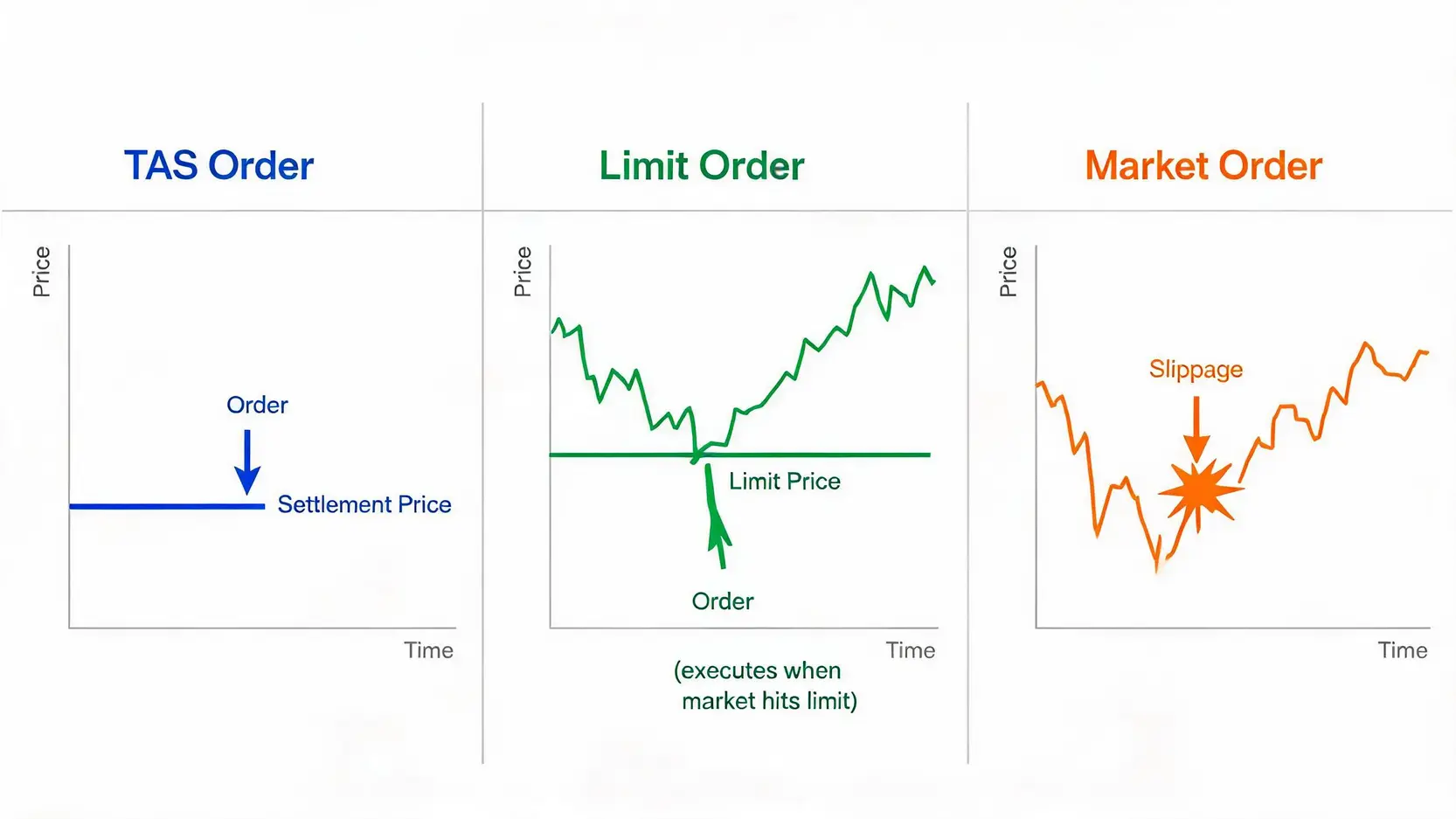 TAS Order

Price

Order

Settlement Price

Time

Limit Order

Price

Limit Price

Order

Time

(executes when market hits limit)

Market Order

Price

Slippage

Time